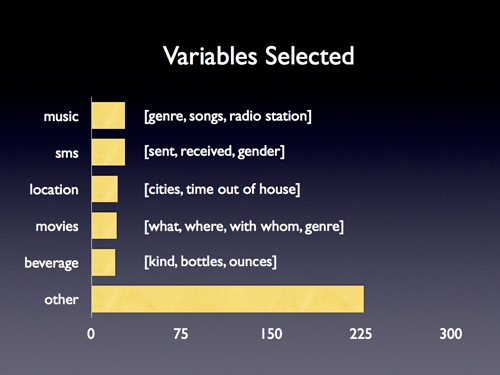 Variables Selected

music [genre, songs, radio station]

sms [sent, received, gender]

location [cities, time out of house]

movies [what, where, with whom, genre]

beverage [kind, bottles, ounces]

other

0 75 150 225 300